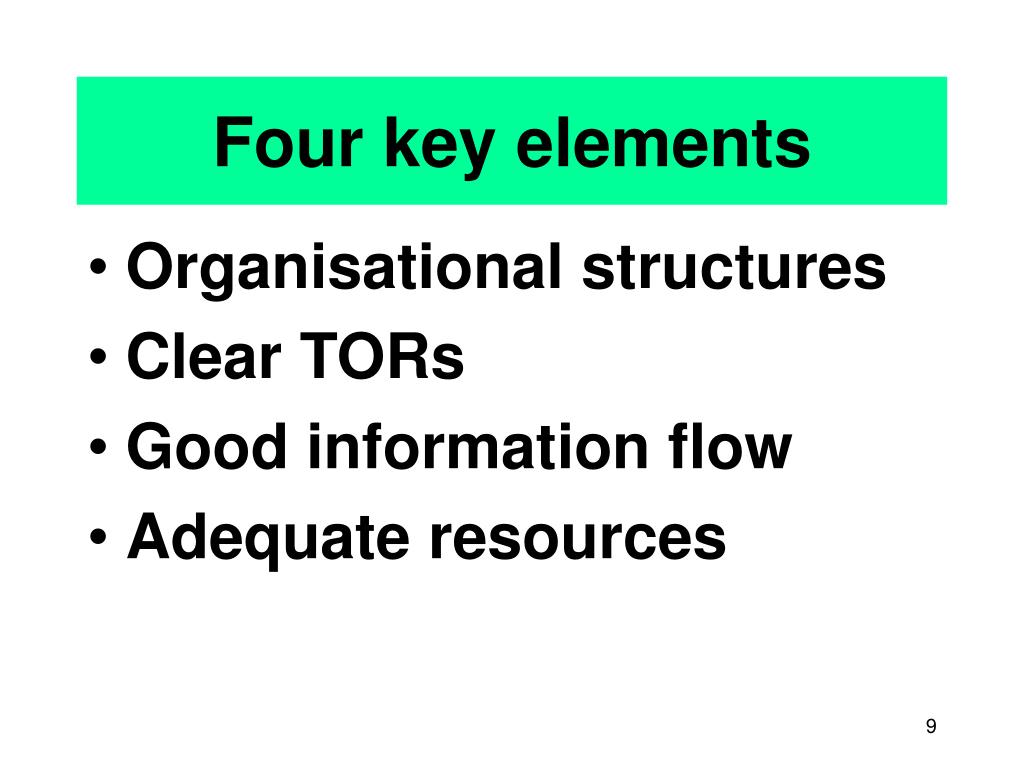 Four key elements

• Organisational structures
• Clear TORs
• Good information flow
• Adequate resources

9